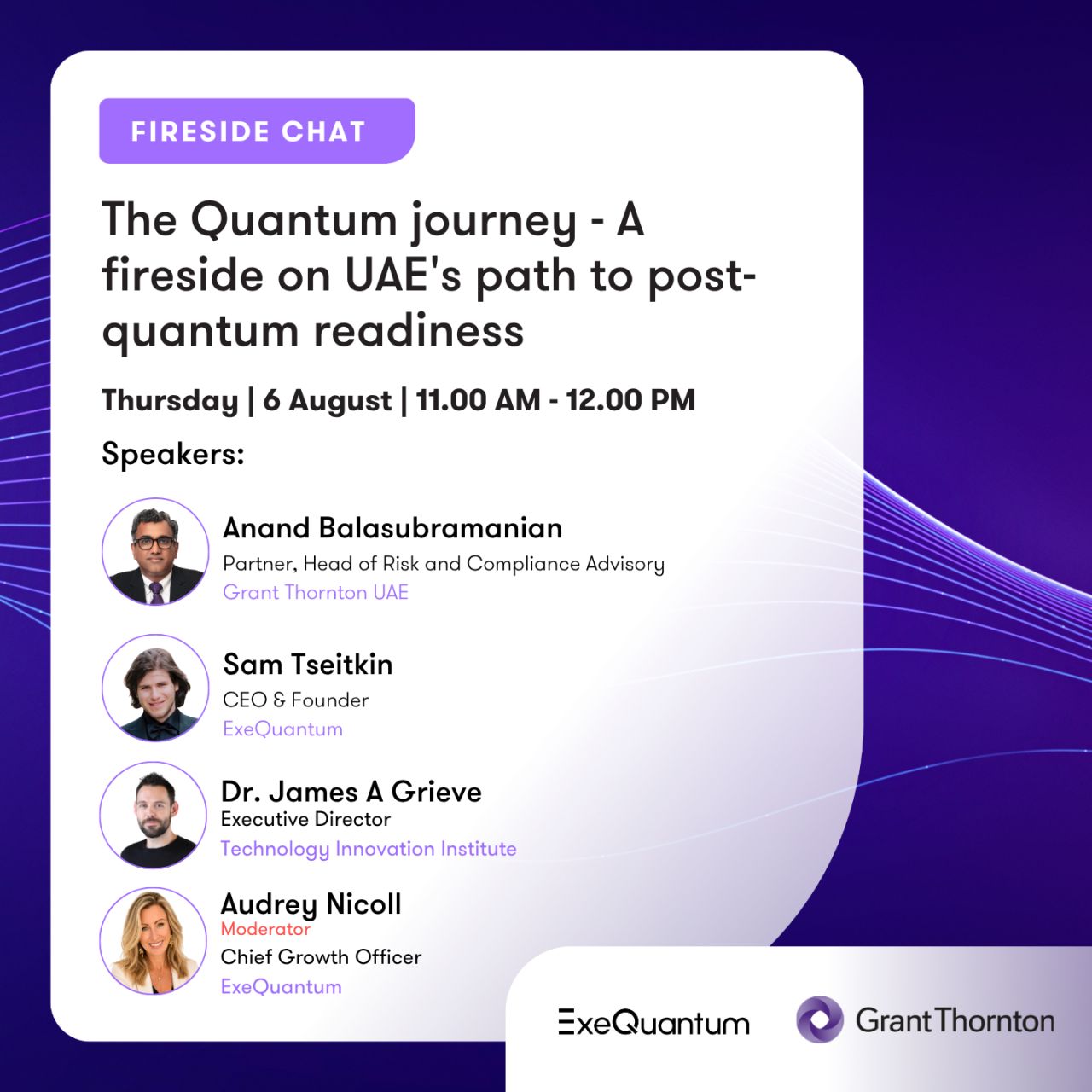 FIRESIDE CHAT

The Quantum journey - A fireside on UAE's path to post-quantum readiness

Thursday | 6 August | 11.00 AM - 12.00 PM

Speakers:

Anand Balasubramanian
Partner, Head of Risk and Compliance Advisory
Grant Thornton UAE

Sam Tseitkin
CEO & Founder
ExeQuantum

Dr. James A Grieve
Executive Director
Technology Innovation Institute

Audrey Nicoll
Moderator
Chief Growth Officer
ExeQuantum

ExeQuantum
Grant Thornton